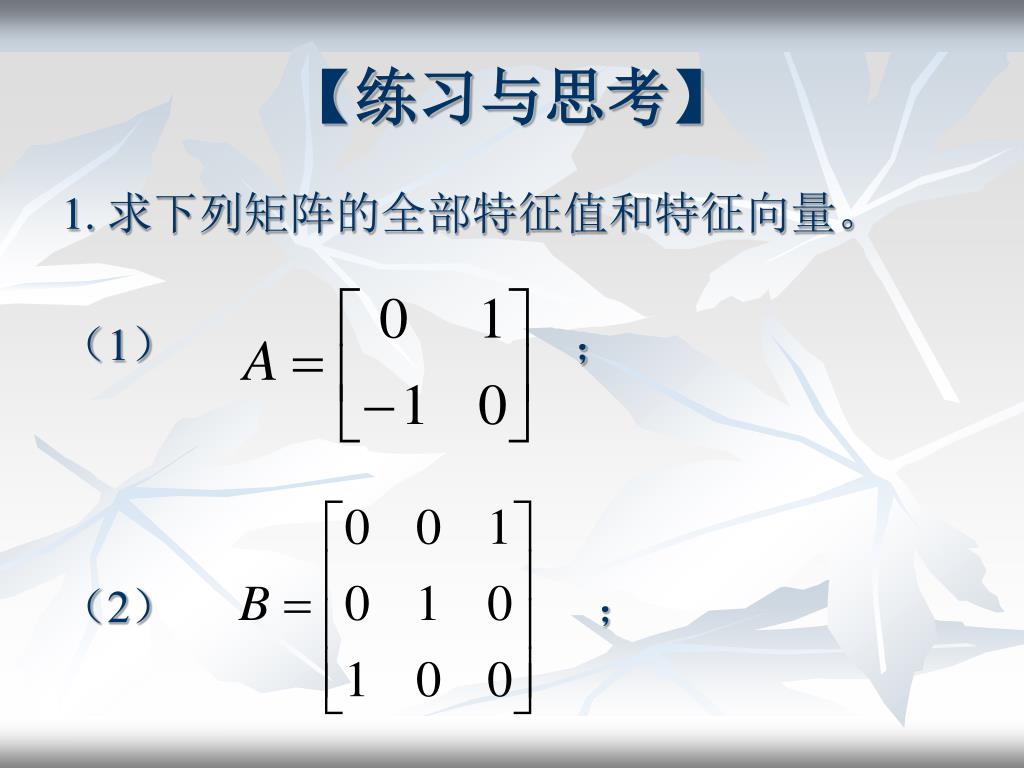 【练习与思考】

1. 求下列矩阵的全部特征值和特征向量。

（1） $A=\begin{bmatrix} 0 & 1 \\ -1 & 0 \end{bmatrix}$ ；

（2） $B=\begin{bmatrix} 0 & 0 & 1 \\ 0 & 1 & 0 \\ 1 & 0 & 0 \end{bmatrix}$ ；